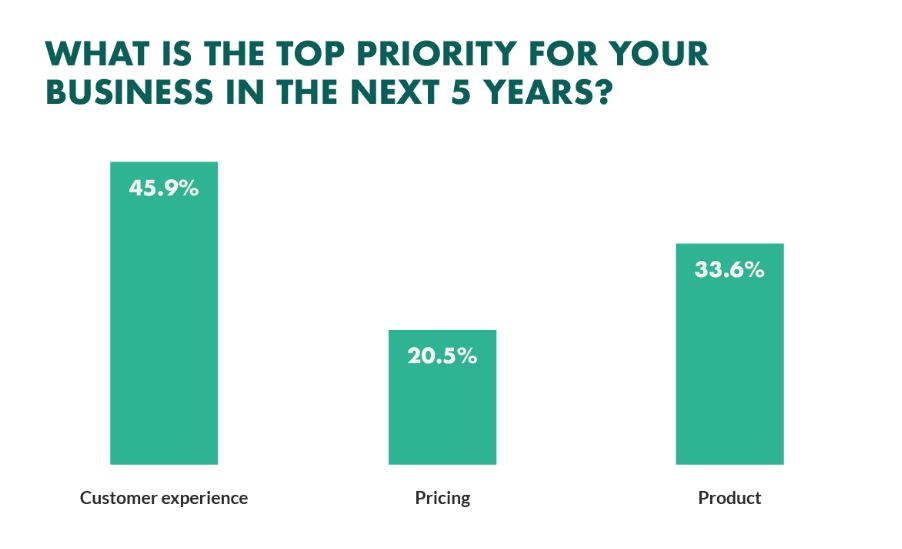 WHAT IS THE TOP PRIORITY FOR YOUR BUSINESS IN THE NEXT 5 YEARS?

45.9%

20.5%

33.6%

Customer experience

Pricing

Product